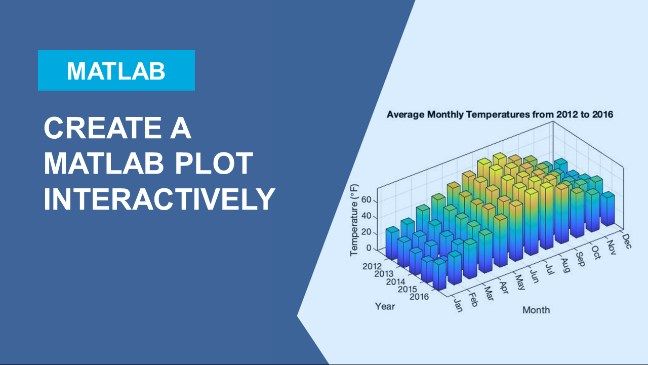 MATLAB

CREATE A MATLAB PLOT INTERACTIVELY

Average Monthly Temperatures from 2012 to 2016

Temperature (°F)
60
40
20
0

2012
2013
2014
2015
2016
Year

Jan
Feb
Mar
Apr
May
Jun
Jul
Aug
Sep
Oct
Nov
Dec
Month